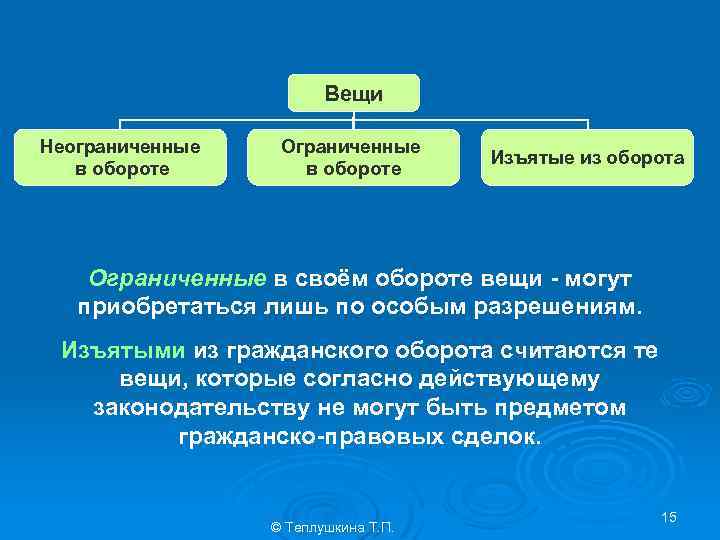 Вещи

Неограниченные в обороте

Ограниченные в обороте

Изъятые из оборота

Ограниченные в своём обороте вещи - могут приобретаться лишь по особым разрешениям.

Изъятыми из гражданского оборота считаются те вещи, которые согласно действующему законодательству не могут быть предметом гражданско-правовых сделок.

© Теплушкина Т.П.

15